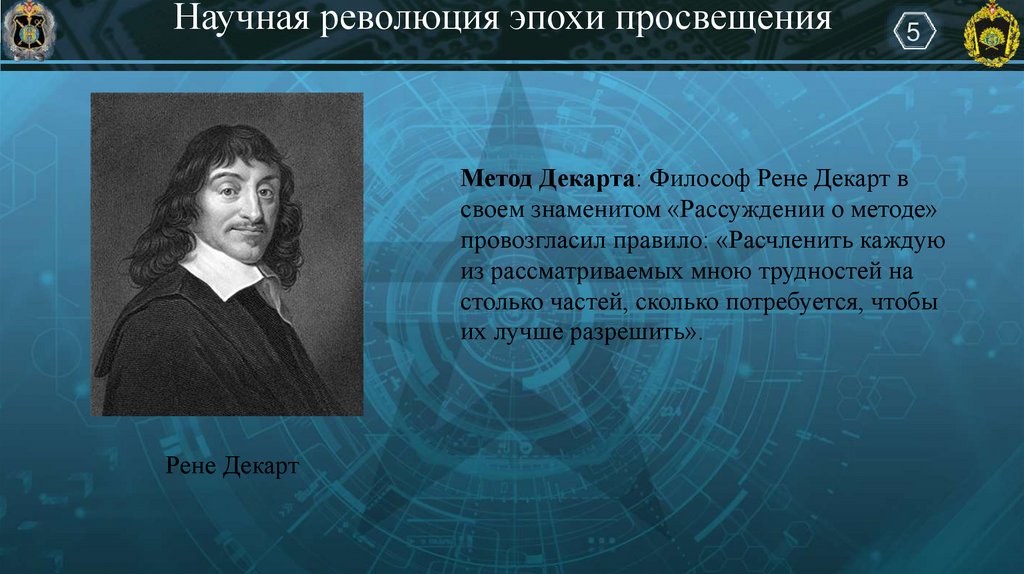 Научная революция эпохи просвещения

5

Метод Декарта: Философ Рене Декарт в своем знаменитом «Рассуждении о методе» провозгласил правило: «Расчленить каждую из рассматриваемых мною трудностей на столько частей, сколько потребуется, чтобы их лучше разрешить».

Рене Декарт